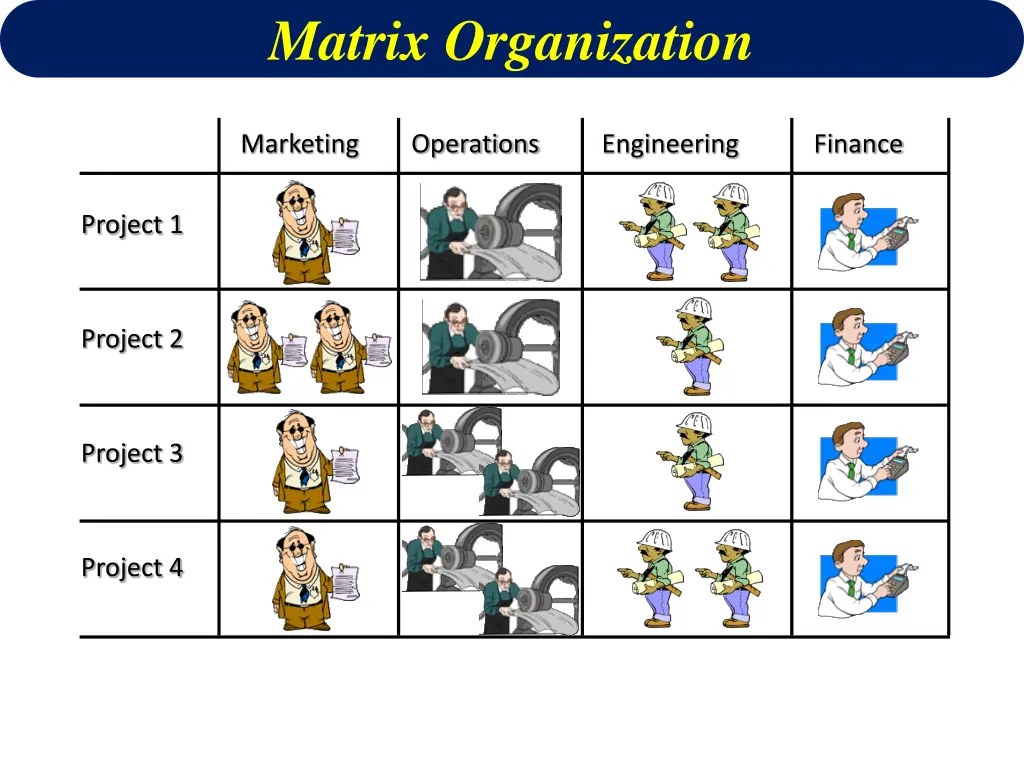 Matrix Organization

| | Marketing | Operations | Engineering | Finance |
|---|---|---|---|---|
| Project 1 | | | | |
| Project 2 | | | | |
| Project 3 | | | | |
| Project 4 | | | | |